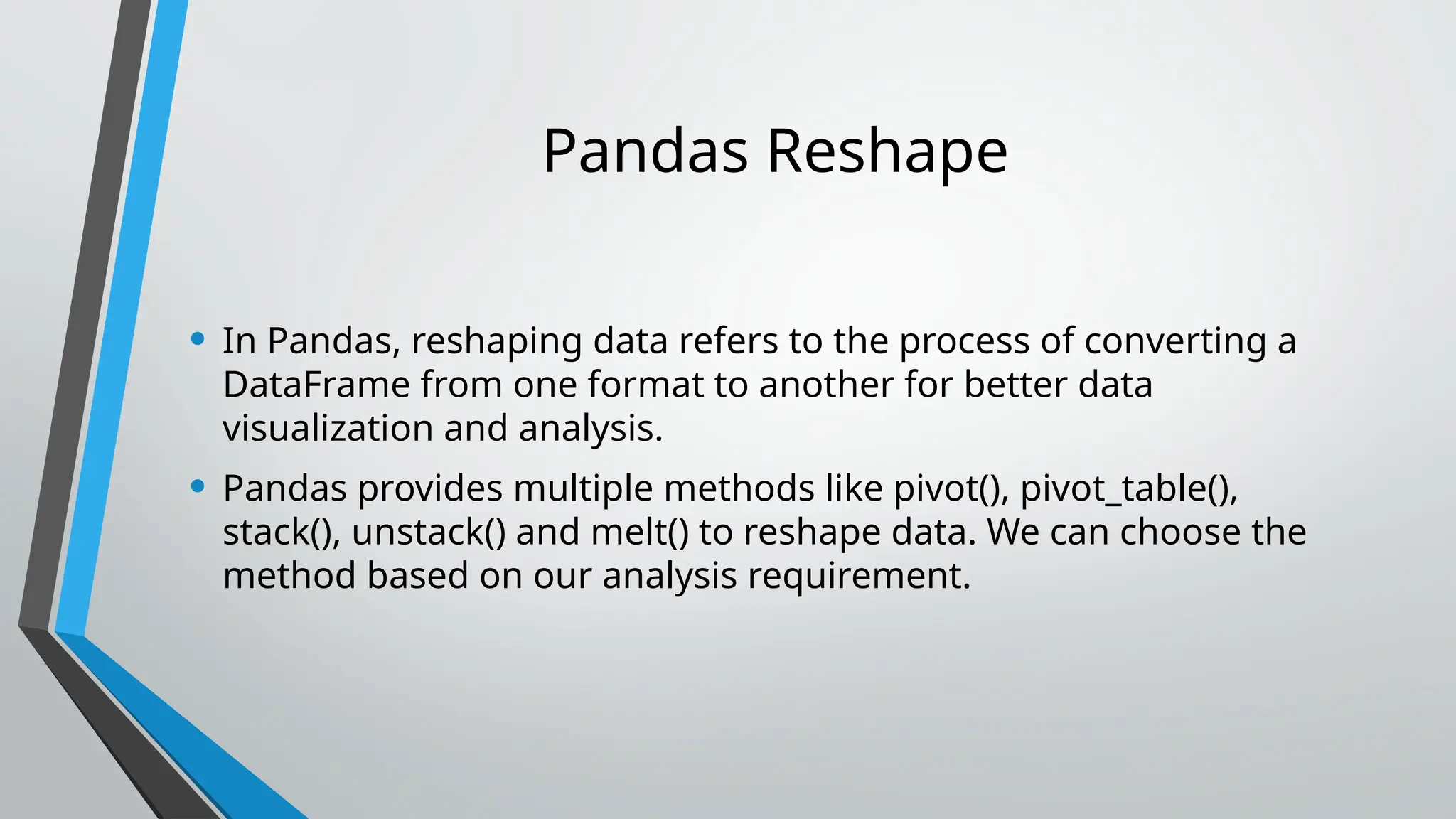 Pandas Reshape

• In Pandas, reshaping data refers to the process of converting a DataFrame from one format to another for better data visualization and analysis.

• Pandas provides multiple methods like pivot(), pivot_table(), stack(), unstack() and melt() to reshape data. We can choose the method based on our analysis requirement.